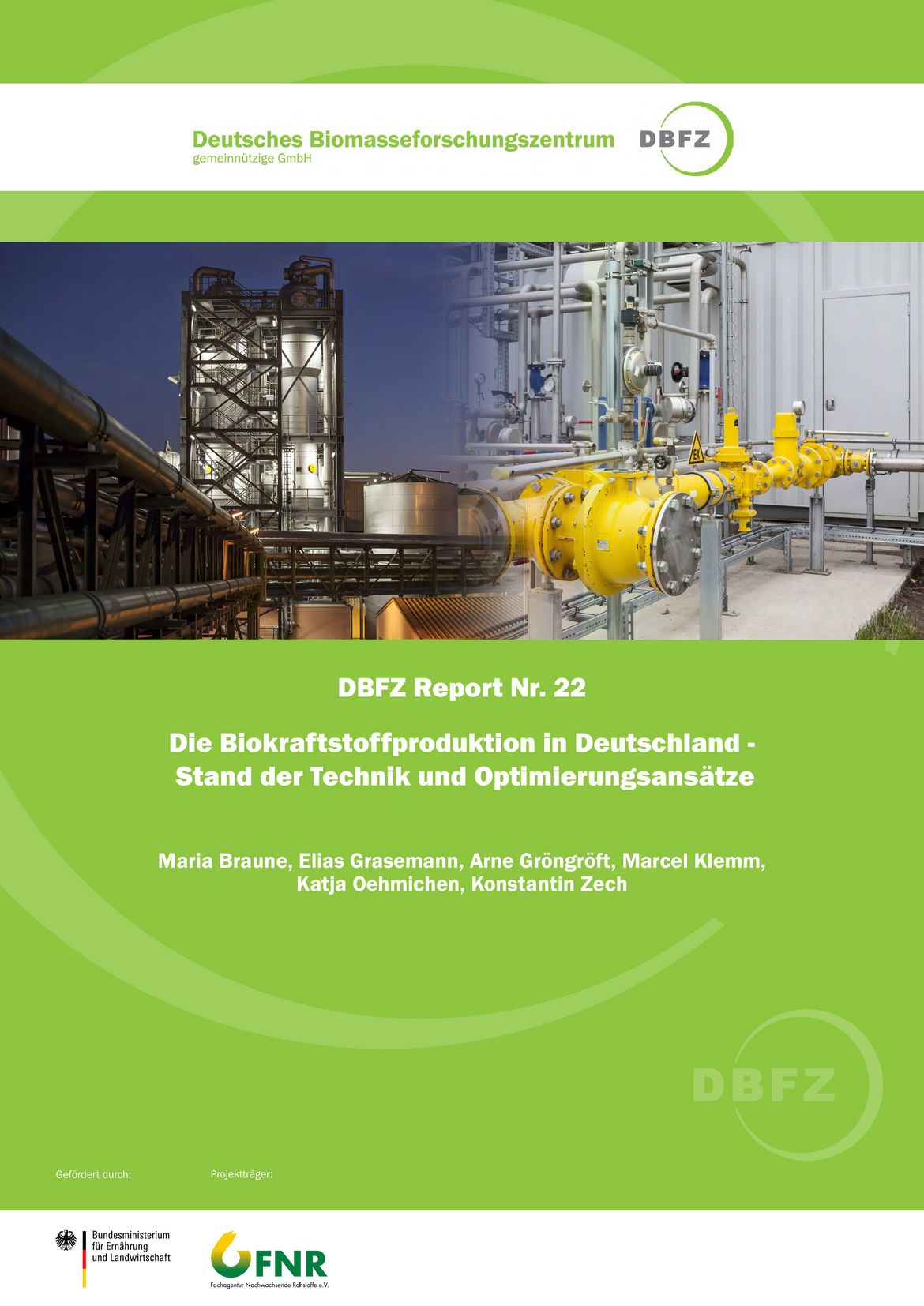 Deutsches Biomasseforschungszentrum
gemeinnützige GmbH

DBFZ

DBFZ Report Nr. 22

Die Biokraftstoffproduktion in Deutschland - Stand der Technik und Optimierungsansätze

Maria Braune, Elias Grasemann, Arne Gröngröft, Marcel Klemm, Katja Oehmichen, Konstantin Zech

DBFZ

Gefördert durch:

Projektträger:

Bundesministerium für Ernährung und Landwirtschaft

FNR
Fachagentur Nachwachsende Rohstoffe e.V.